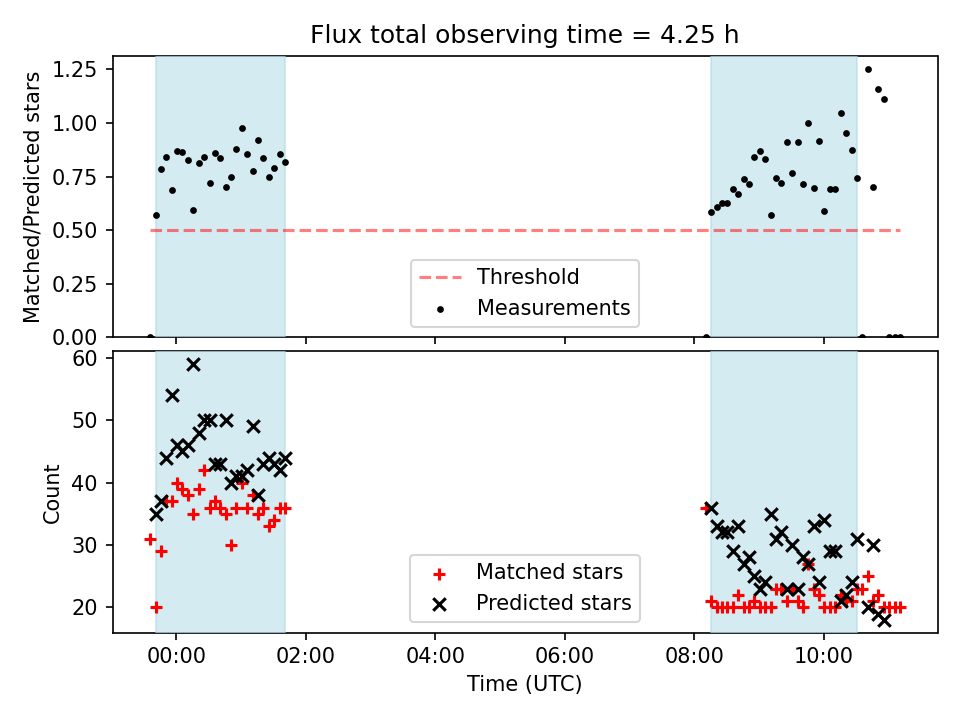 Flux total observing time = 4.25 h

Matched/Predicted stars

1.25
1.00
0.75
0.50
0.25
0.00

Threshold
Measurements

Count

60
50
40
30
20

Matched stars
Predicted stars

00:00
02:00
04:00
06:00
08:00
10:00

Time (UTC)